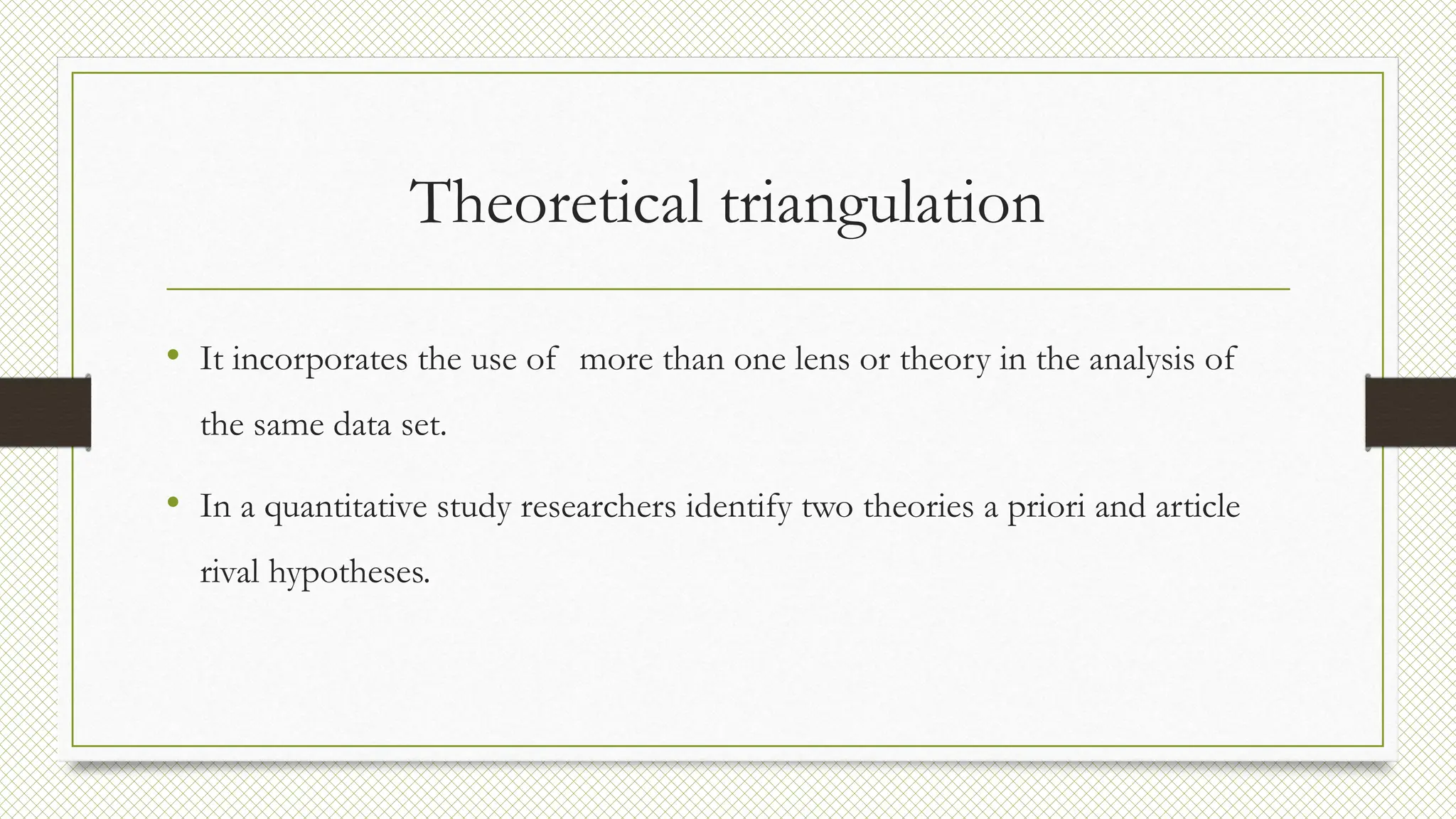 Theoretical triangulation

• It incorporates the use of  more than one lens or theory in the analysis of the same data set.

• In a quantitative study researchers identify two theories a priori and article rival hypotheses.